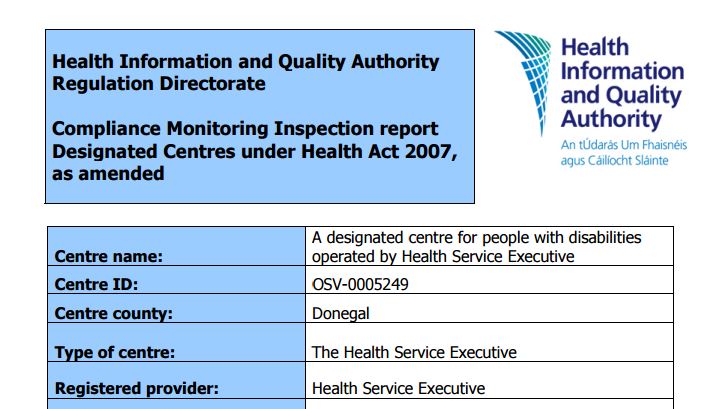 Health Information and Quality Authority
Regulation Directorate

Compliance Monitoring Inspection report
Designated Centres under Health Act 2007, as amended

Health Information and Quality Authority
An tÚdarás Um Fhaisnéis agus Cáilíocht Sláinte

| Centre name: | A designated centre for people with disabilities operated by Health Service Executive |
|---|---|
| Centre ID: | OSV-0005249 |
| Centre county: | Donegal |
| Type of centre: | The Health Service Executive |
| Registered provider: | Health Service Executive |